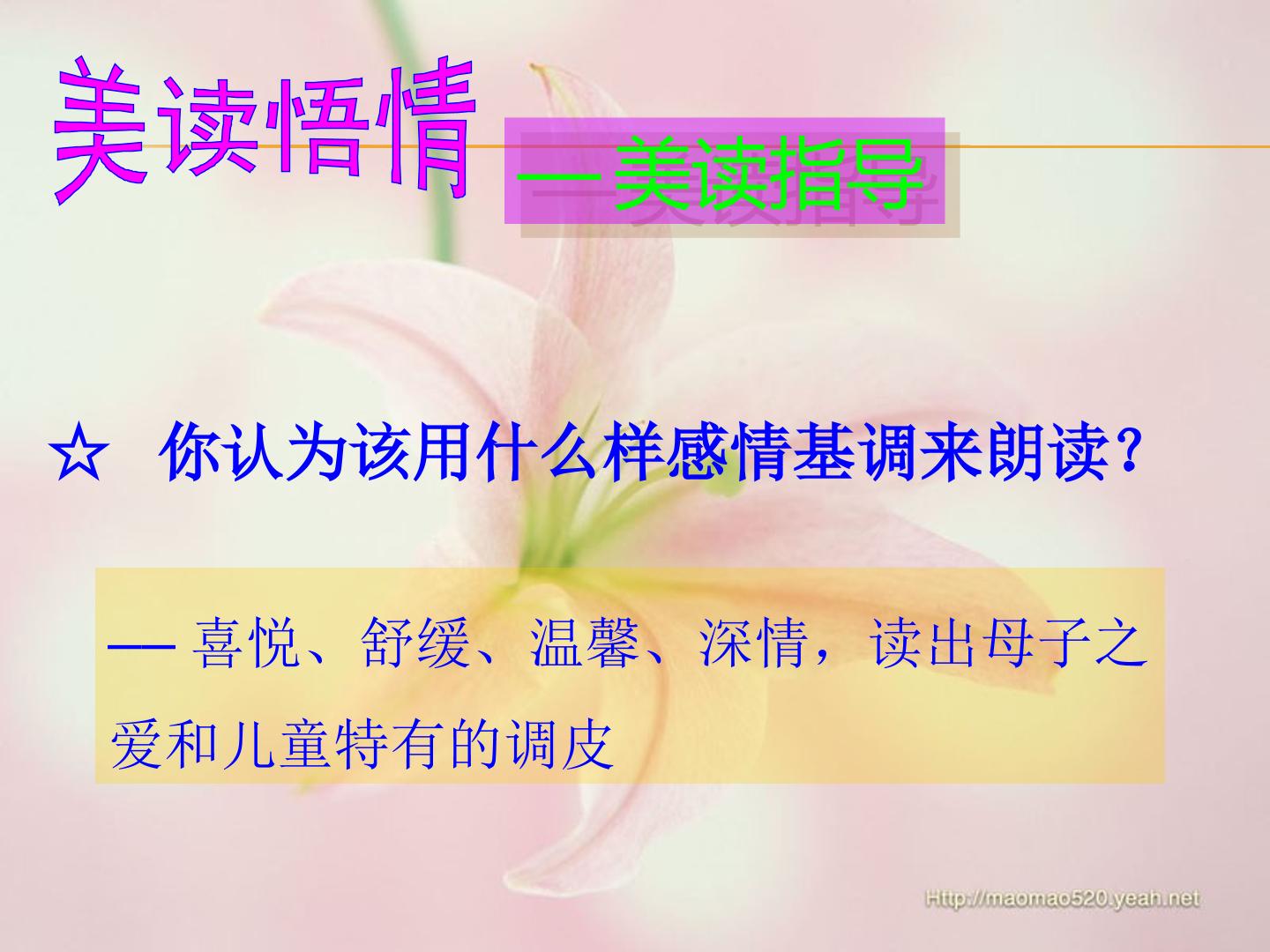 美读悟情

—美读指导

☆ 你认为该用什么样感情基调来朗读？

— 喜悦、舒缓、温馨、深情，读出母子之爱和儿童特有的调皮

Http://maomao520.yeah.net